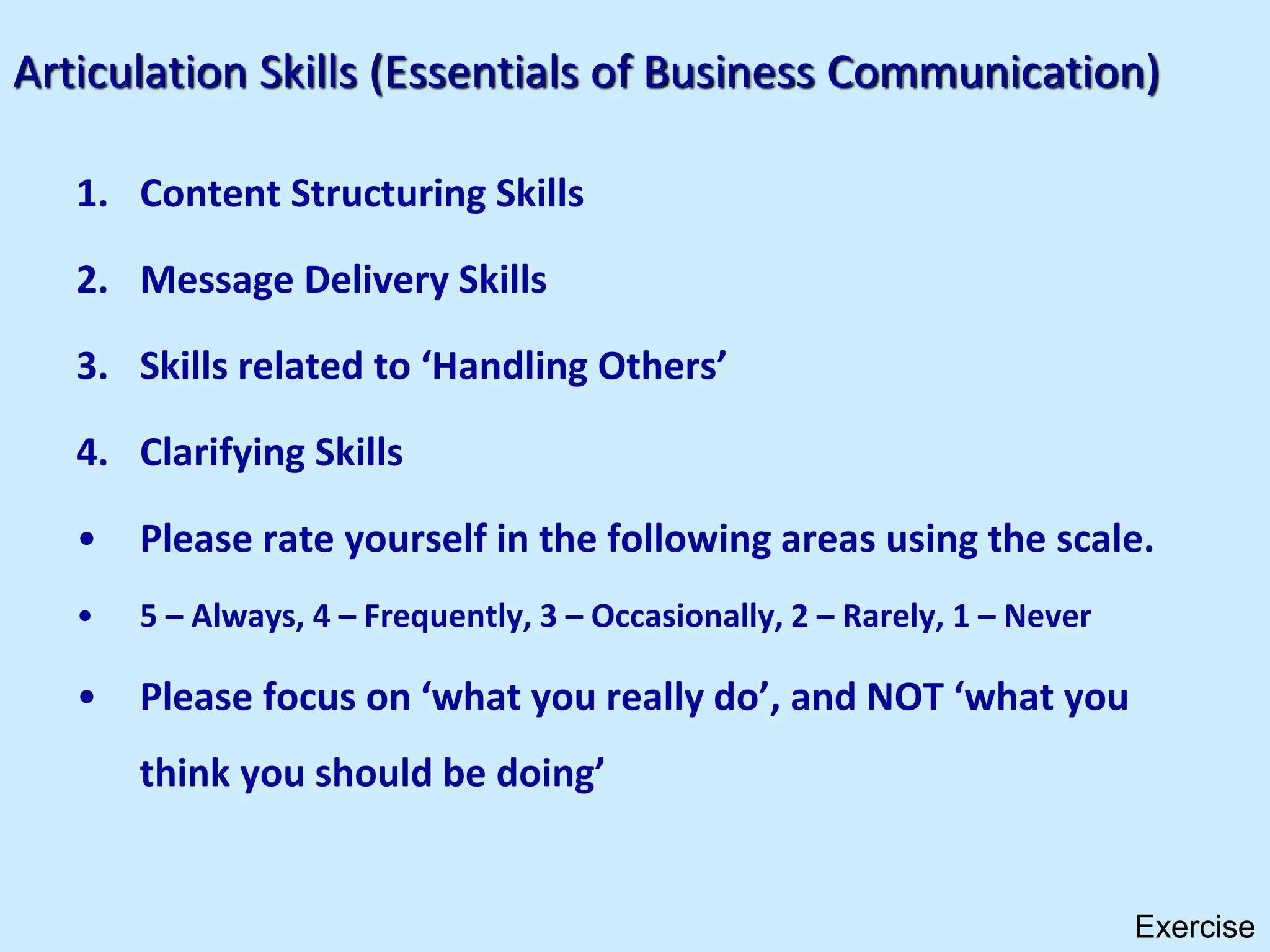 Articulation Skills (Essentials of Business Communication)

1. Content Structuring Skills

2. Message Delivery Skills

3. Skills related to ‘Handling Others’

4. Clarifying Skills

• Please rate yourself in the following areas using the scale.

• 5 – Always, 4 – Frequently, 3 – Occasionally, 2 – Rarely, 1 – Never

• Please focus on ‘what you really do’, and NOT ‘what you think you should be doing’

Exercise